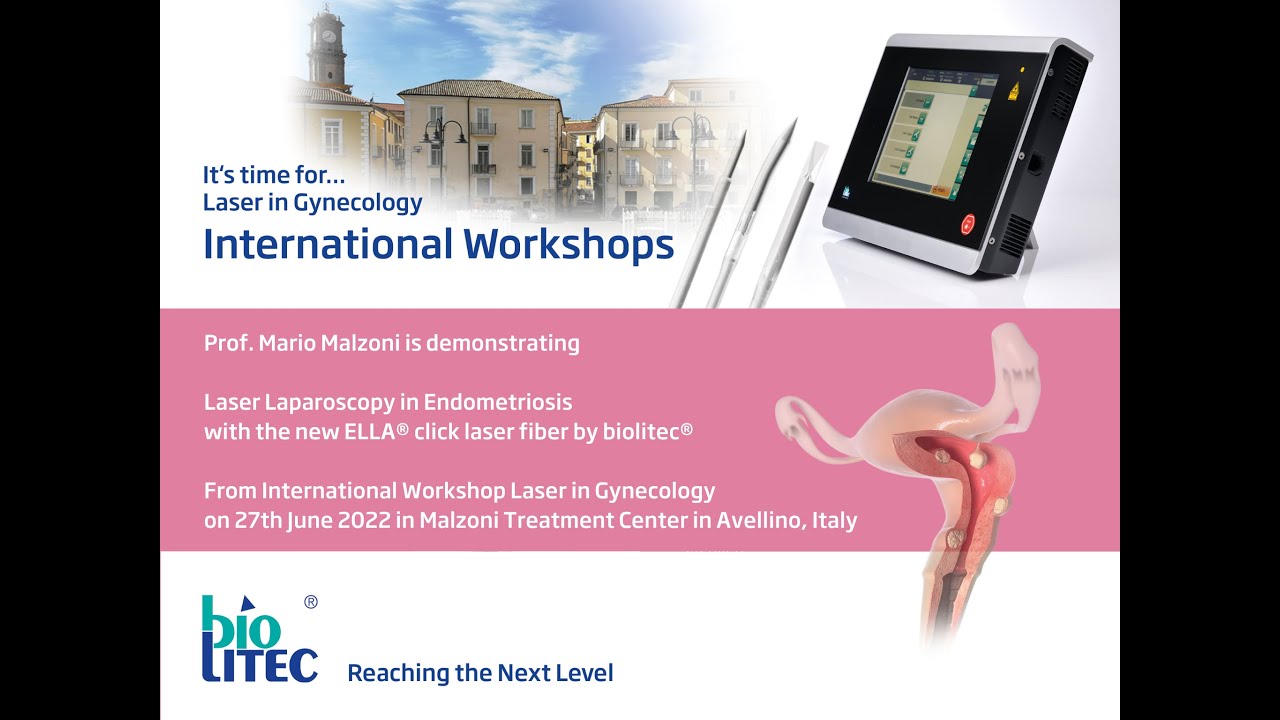 It's time for...
Laser in Gynecology
International Workshops

Prof. Mario Malzoni is demonstrating

Laser Laparoscopy in Endometriosis
with the new ELLA® click laser fiber by biolitec®

From International Workshop Laser in Gynecology
on 27th June 2022 in Malzoni Treatment Center in Avellino, Italy

bio LITEC ®

Reaching the Next Level